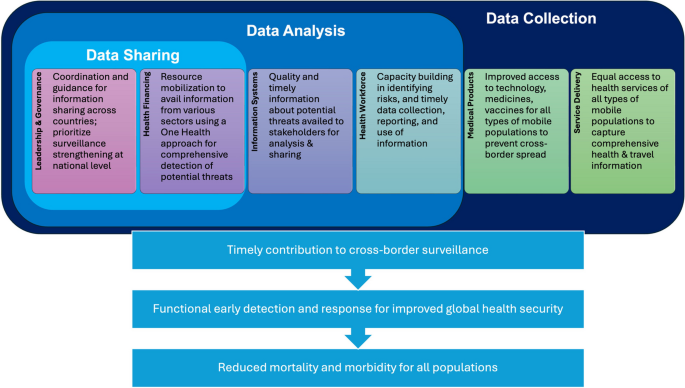 Data Collection

Data Analysis

Data Sharing

Leadership & Governance

Coordination and guidance for information sharing across countries; prioritize surveillance strengthening at national level

Health Financing

Resource mobilization to avail information from various sectors using a One Health approach for comprehensive detection of potential threats

Information Systems

Quality and timely information about potential threats availed to stakeholders for analysis & sharing

Health Workforce

Capacity building in identifying risks, and timely data collection, reporting, and use of information

Medical Products

Improved access to technology, medicines, vaccines for all types of mobile populations to prevent cross-border spread

Service Delivery

Equal access to health services of all types of mobile populations to capture comprehensive health & travel information

Timely contribution to cross-border surveillance

Functional early detection and response for improved global health security

Reduced mortality and morbidity for all populations